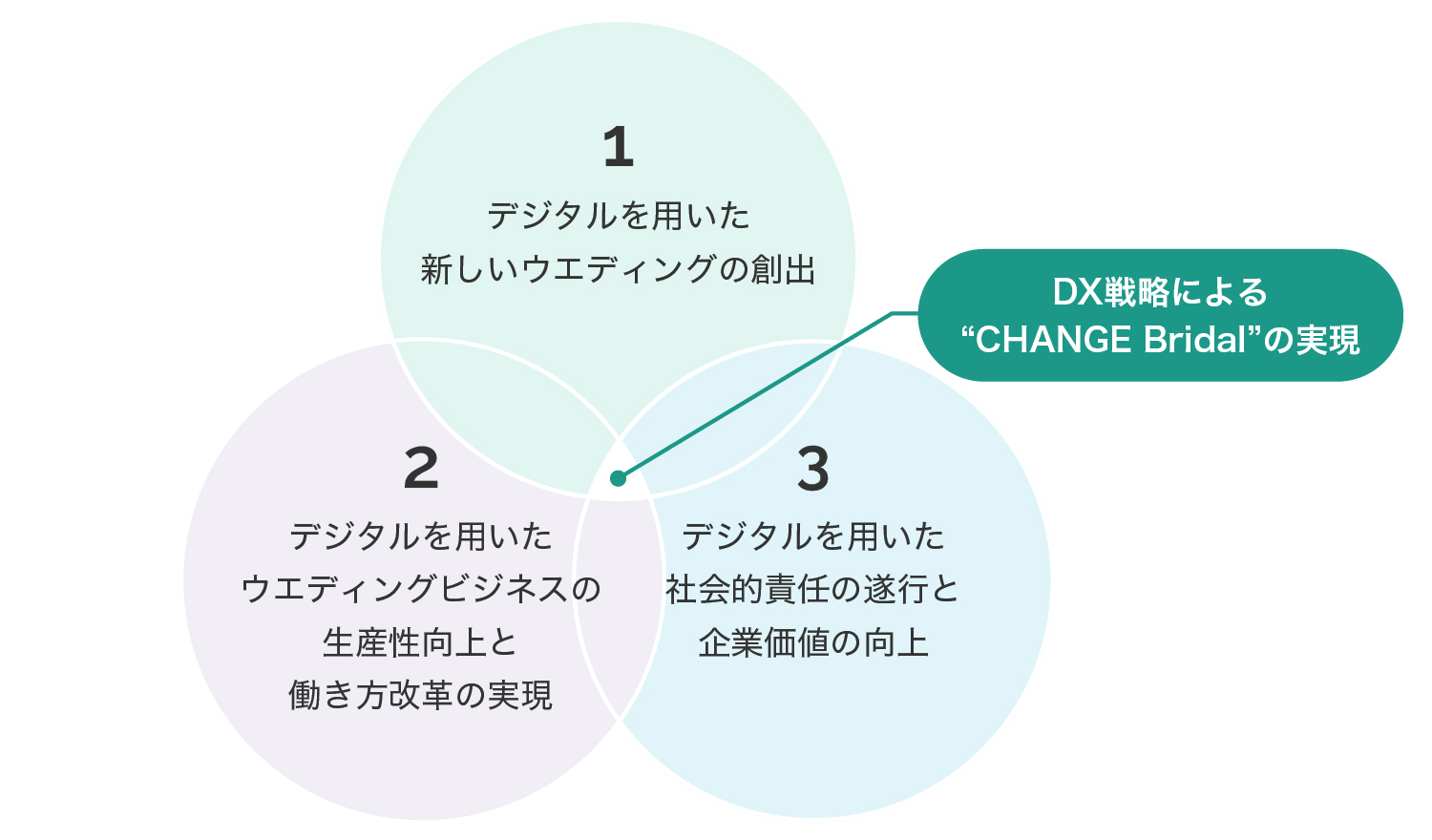 1
デジタルを用いた
新しいウエディングの創出

DX戦略による
“CHANGE Bridal”の実現

2
デジタルを用いた
ウエディングビジネスの
生産性向上と
働き方改革の実現

3
デジタルを用いた
社会的責任の遂行と
企業価値の向上